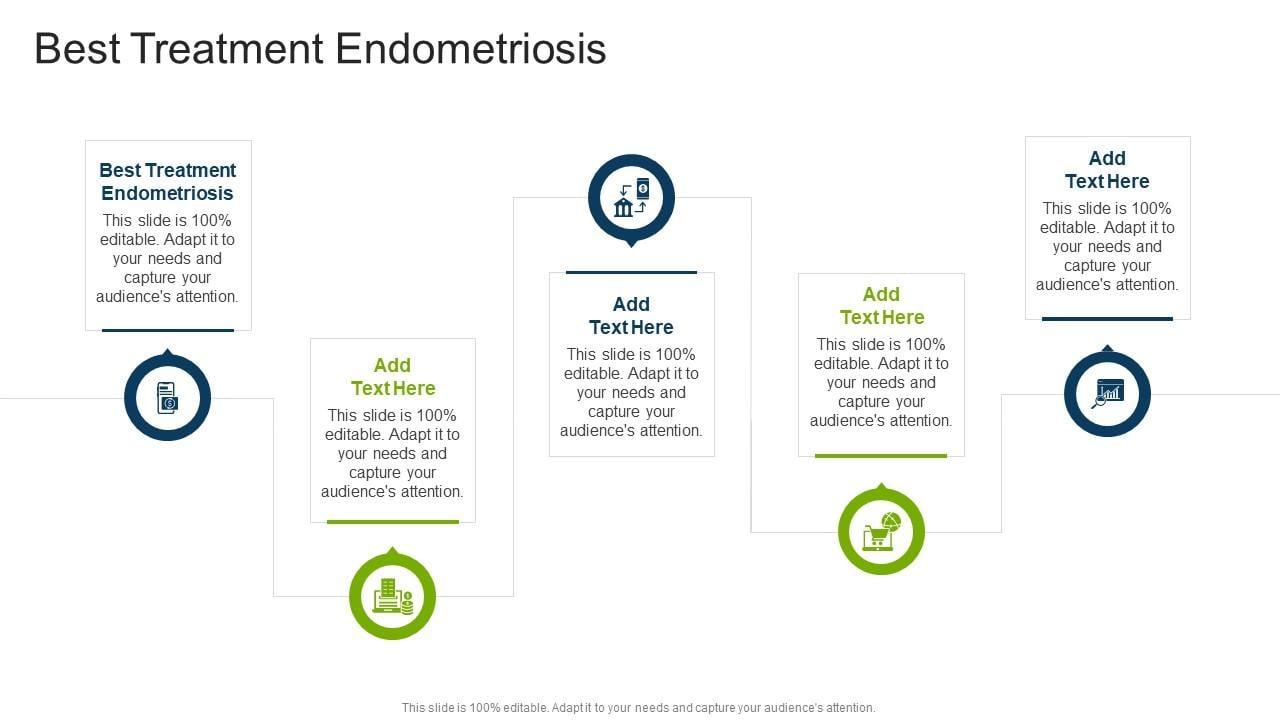 Best Treatment Endometriosis

Best Treatment Endometriosis
This slide is 100% editable. Adapt it to your needs and capture your audience's attention.

Add Text Here
This slide is 100% editable. Adapt it to your needs and capture your audience's attention.

Add Text Here
This slide is 100% editable. Adapt it to your needs and capture your audience's attention.

Add Text Here
This slide is 100% editable. Adapt it to your needs and capture your audience's attention.

Add Text Here
This slide is 100% editable. Adapt it to your needs and capture your audience's attention.

This slide is 100% editable. Adapt it to your needs and capture your audience's attention.